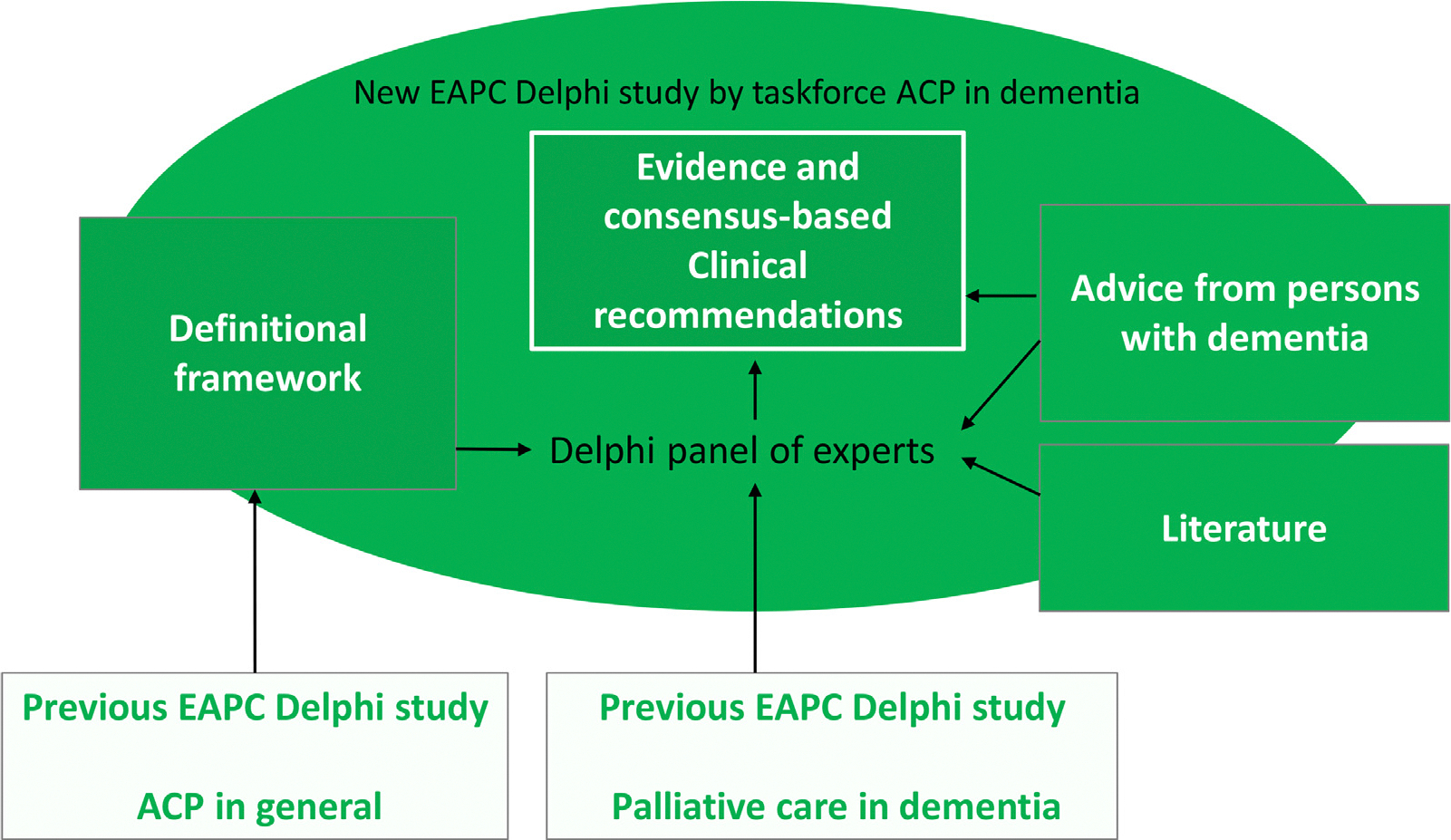 New EAPC Delphi study by taskforce ACP in dementia

Evidence and consensus-based Clinical recommendations

Definitional framework

Advice from persons with dementia

Delphi panel of experts

Literature

Previous EAPC Delphi study

ACP in general

Previous EAPC Delphi study

Palliative care in dementia